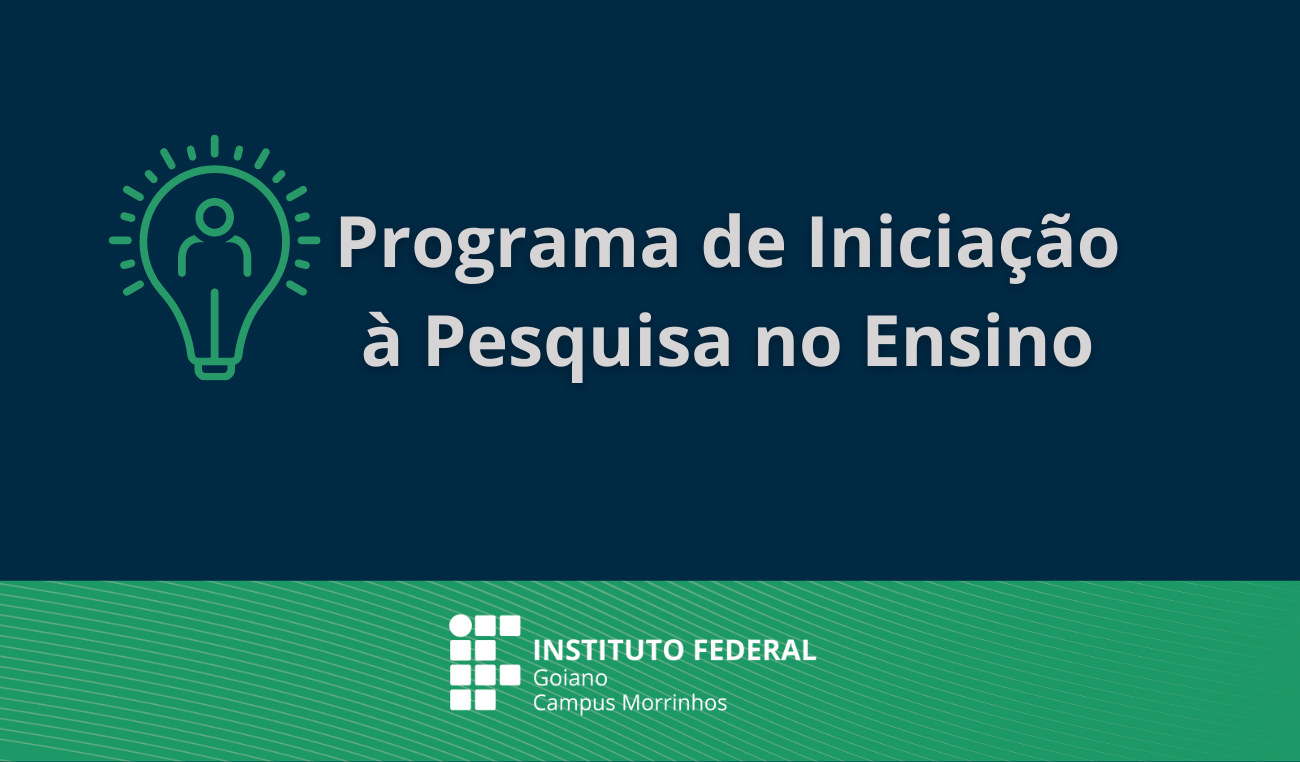 Programa de Iniciação à Pesquisa no Ensino

INSTITUTO FEDERAL
Goiano
Campus Morrinhos